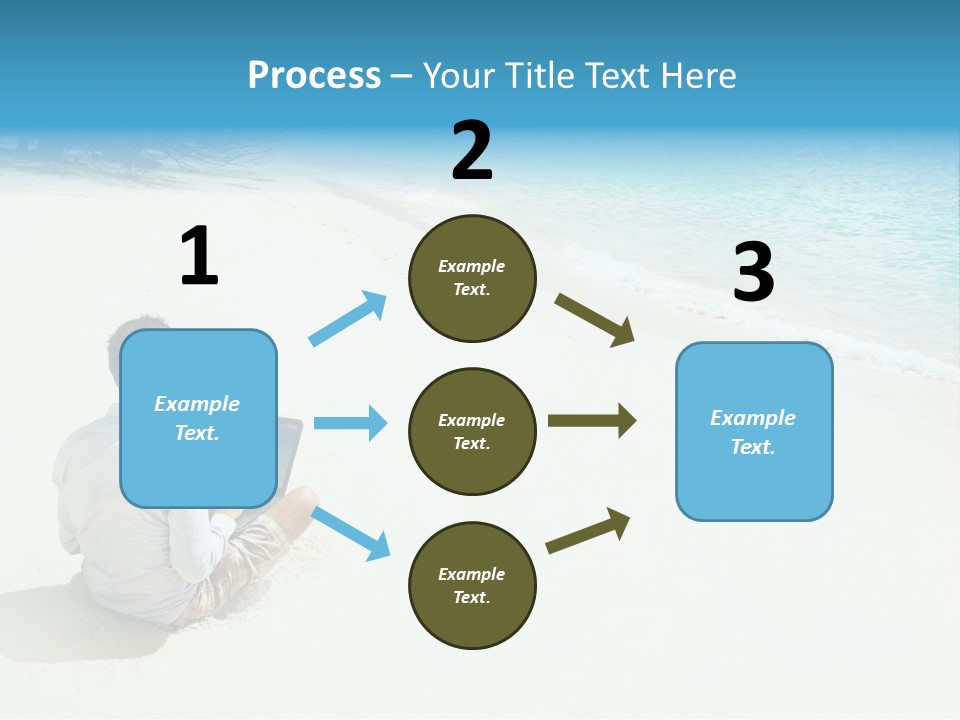 Process – Your Title Text Here

1

Example Text.

2

Example Text.

Example Text.

Example Text.

3

Example Text.